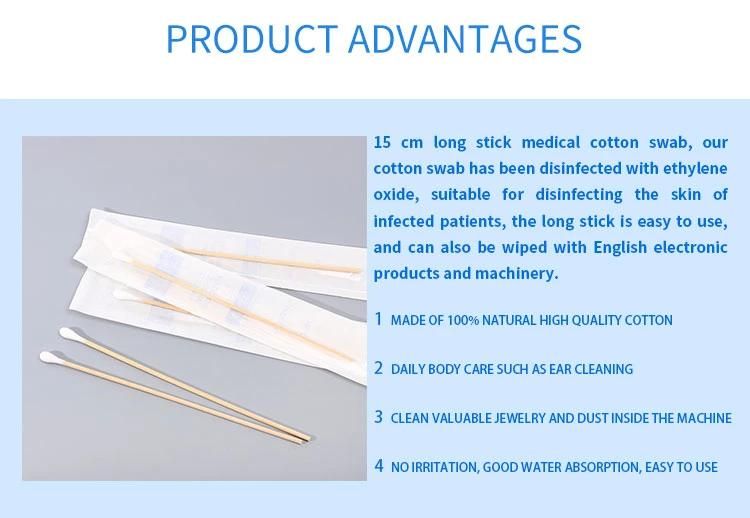 PRODUCT ADVANTAGES

15 cm long stick medical cotton swab, our cotton swab has been disinfected with ethylene oxide, suitable for disinfecting the skin of infected patients, the long stick is easy to use, and can also be wiped with English electronic products and machinery.

1 MADE OF 100% NATURAL HIGH QUALITY COTTON

2 DAILY BODY CARE SUCH AS EAR CLEANING

3 CLEAN VALUABLE JEWELRY AND DUST INSIDE THE MACHINE

4 NO IRRITATION, GOOD WATER ABSORPTION, EASY TO USE